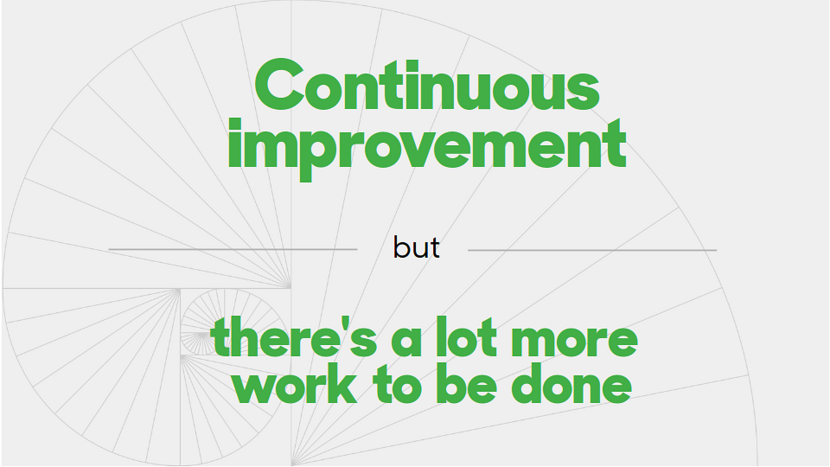 Continuous improvement

but

there's a lot more work to be done